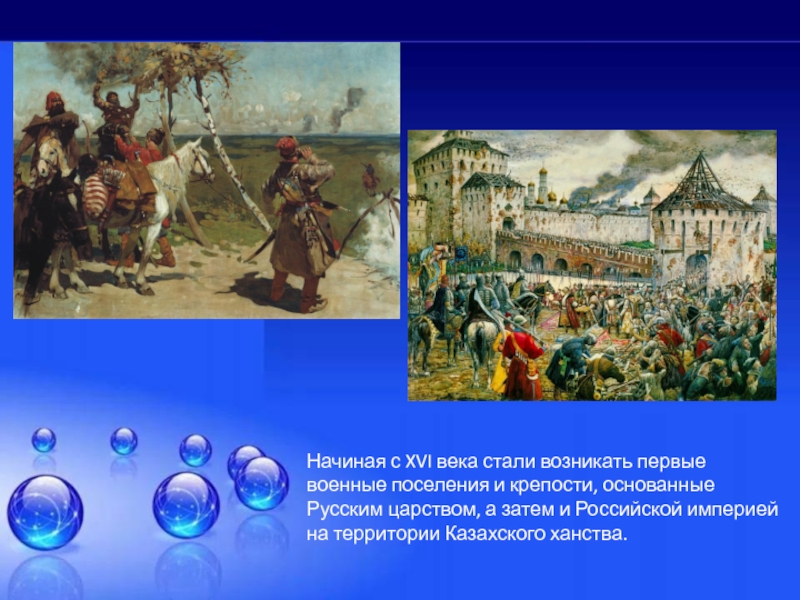 Начиная с XVI века стали возникать первые военные поселения и крепости, основанные Русским царством, а затем и Российской империей на территории Казахского ханства.